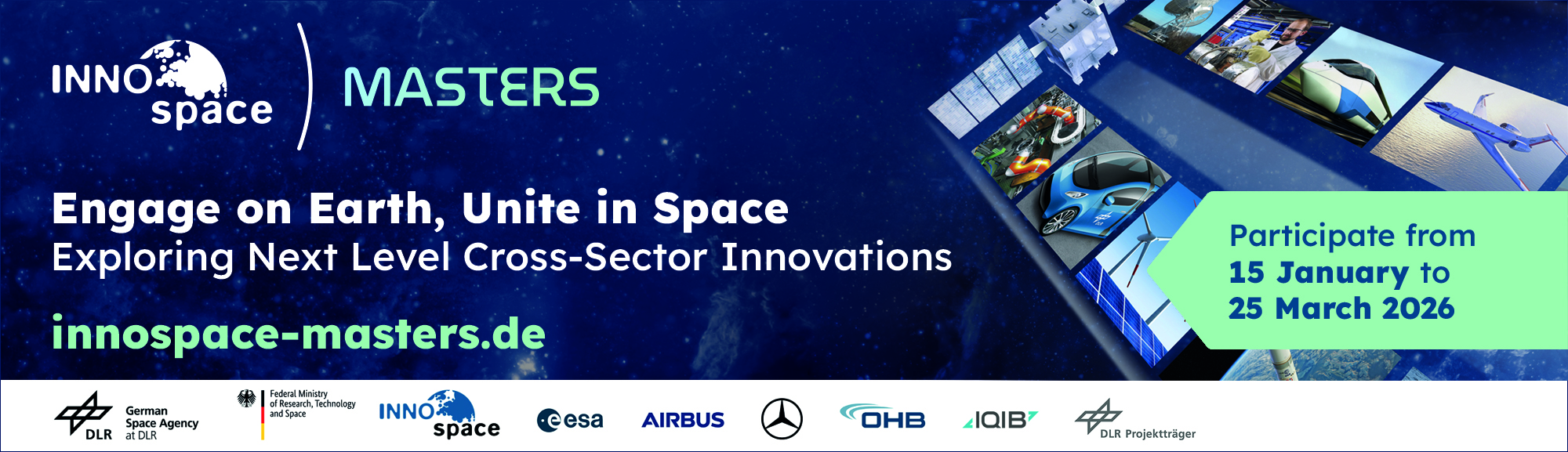 INNO space

MASTERS

Engage on Earth, Unite in Space
Exploring Next Level Cross-Sector Innovations

innospace-masters.de

Participate from
15 January to
25 March 2026

DLR German Space Agency at DLR

Federal Ministry of Research, Technology and Space

INNO space

esa

AIRBUS

OHB

IQIB

DLR Projektträger